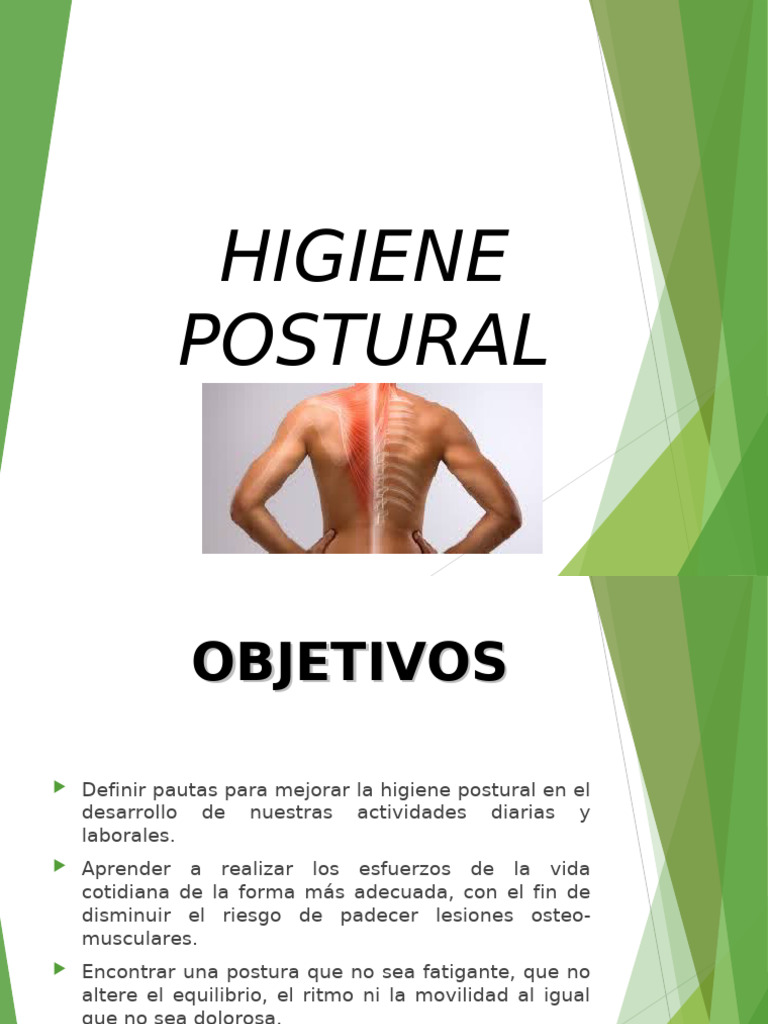 HIGIENE POSTURAL

OBJETIVOS

Definir pautas para mejorar la higiene postural en el desarrollo de nuestras actividades diarias y laborales.

Aprender a realizar los esfuerzos de la vida cotidiana de la forma más adecuada, con el fin de disminuir el riesgo de padecer lesiones osteo-musculares.

Encontrar una postura que no sea fatigante, que no altere el equilibrio, el ritmo ni la movilidad al igual que no sea dolorosa.